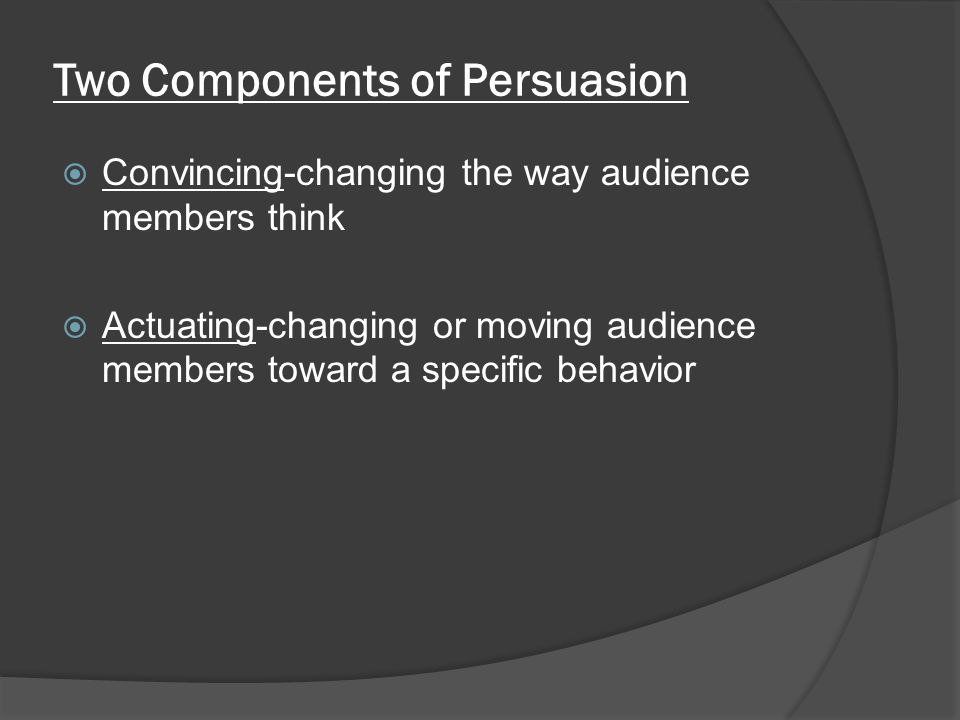 Two Components of Persuasion

Convincing-changing the way audience members think

Actuating-changing or moving audience members toward a specific behavior